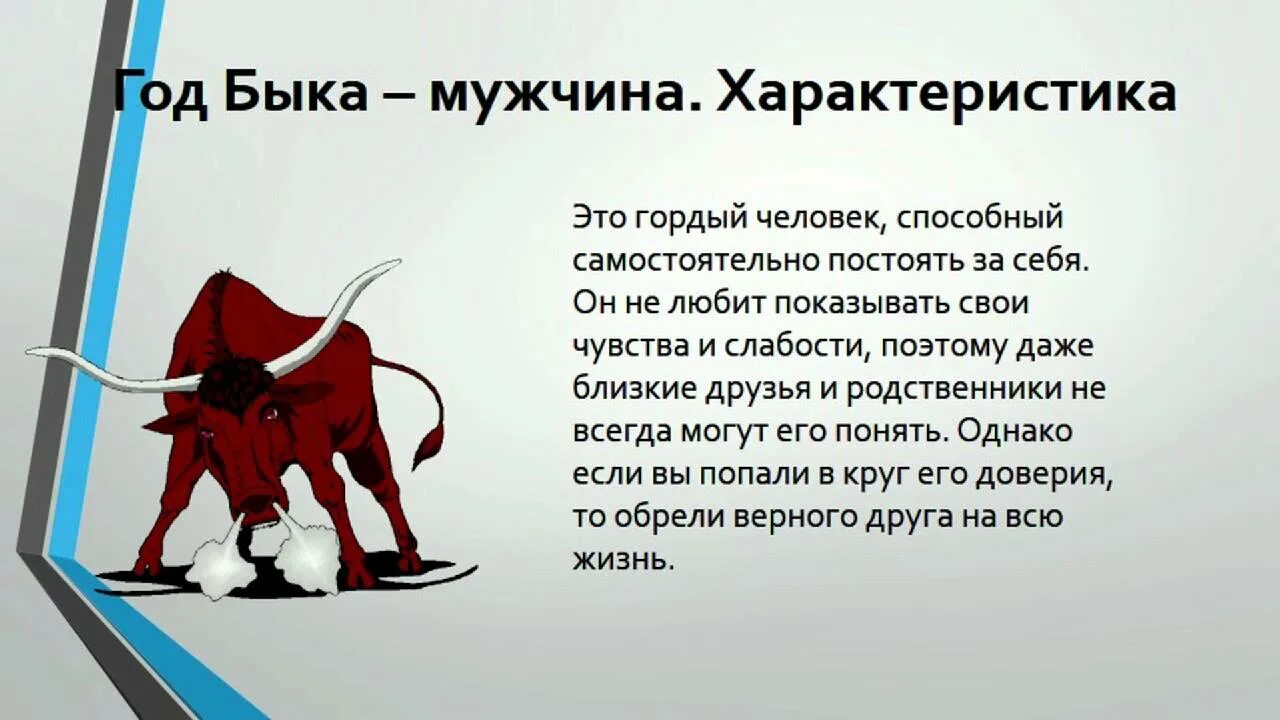 Год Быка – мужчина. Характеристика

Это гордый человек, способный самостоятельно постоять за себя. Он не любит показывать свои чувства и слабости, поэтому даже близкие друзья и родственники не всегда могут его понять. Однако если вы попали в круг его доверия, то обрели верного друга на всю жизнь.